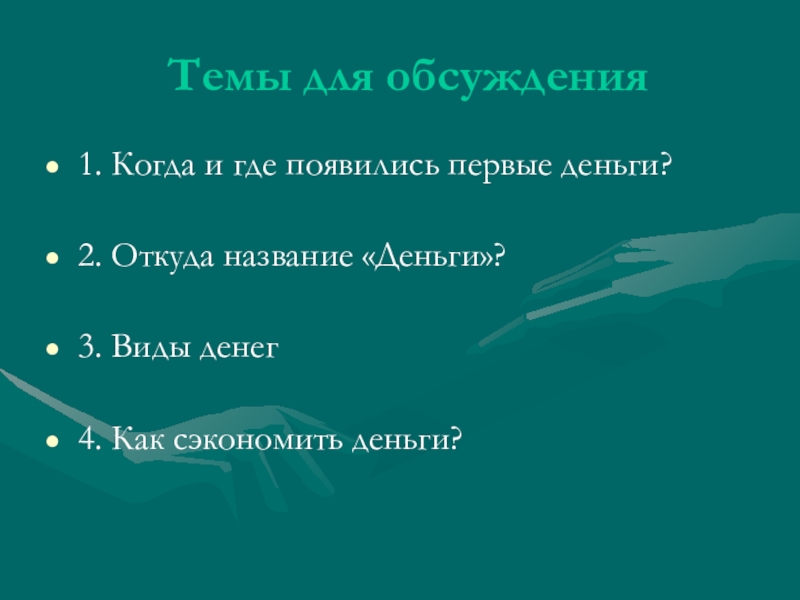 Темы для обсуждения

1. Когда и где появились первые деньги?

2. Откуда название «Деньги»?

3. Виды денег

4. Как сэкономить деньги?